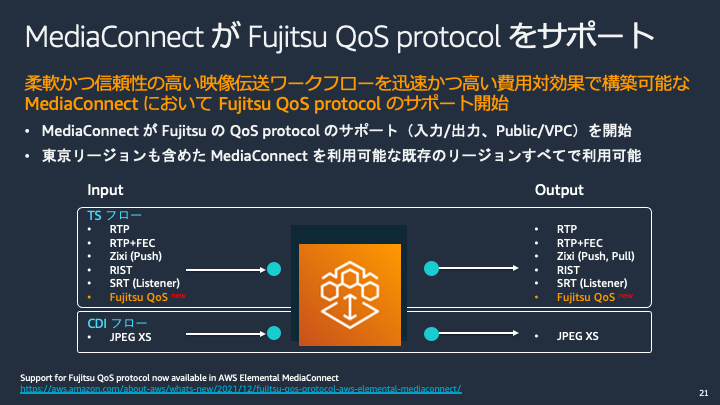 MediaConnect が Fujitsu QoS protocol をサポート

柔軟かつ信頼性の高い映像伝送ワークフローを迅速かつ高い費用対効果で構築可能な MediaConnect において Fujitsu QoS protocol のサポート開始

• MediaConnect が Fujitsu の QoS protocol のサポート（入力/出力、Public/VPC）を開始
• 東京リージョンも含めた MediaConnect を利用可能な既存のリージョンすべてで利用可能

Input

TS フロー
• RTP
• RTP+FEC
• Zixi (Push)
• RIST
• SRT (Listener)
• Fujitsu QoS new

CDI フロー
• JPEG XS

Output

• RTP
• RTP+FEC
• Zixi (Push, Pull)
• RIST
• SRT (Listener)
• Fujitsu QoS new

• JPEG XS

Support for Fujitsu QoS protocol now available in AWS Elemental MediaConnect
https://aws.amazon.com/about-aws/whats-new/2021/12/fujitsu-qos-protocol-aws-elemental-mediaconnect/

21